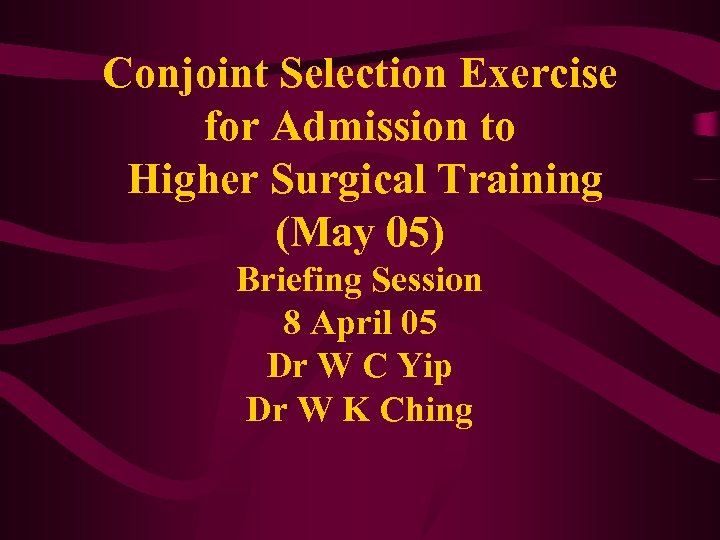 Conjoint Selection Exercise for Admission to Higher Surgical Training (May 05)

Briefing Session
8 April 05
Dr W C Yip
Dr W K Ching